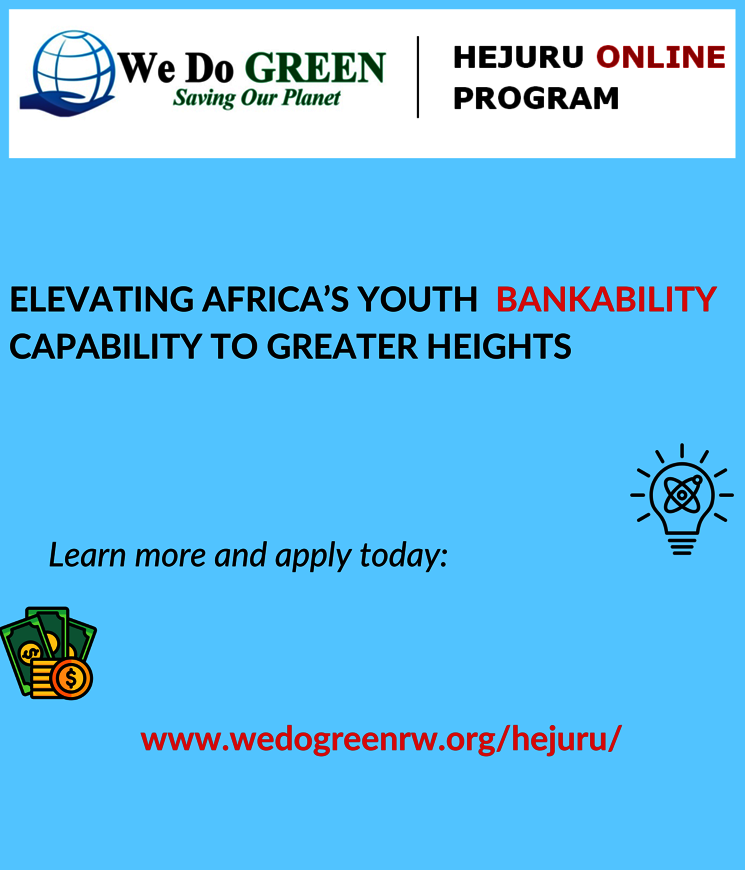 We Do GREEN
Saving Our Planet

HEJURU ONLINE PROGRAM

ELEVATING AFRICA'S YOUTH BANKABILITY CAPABILITY TO GREATER HEIGHTS

Learn more and apply today:

www.wedogreenrw.org/hejuru/